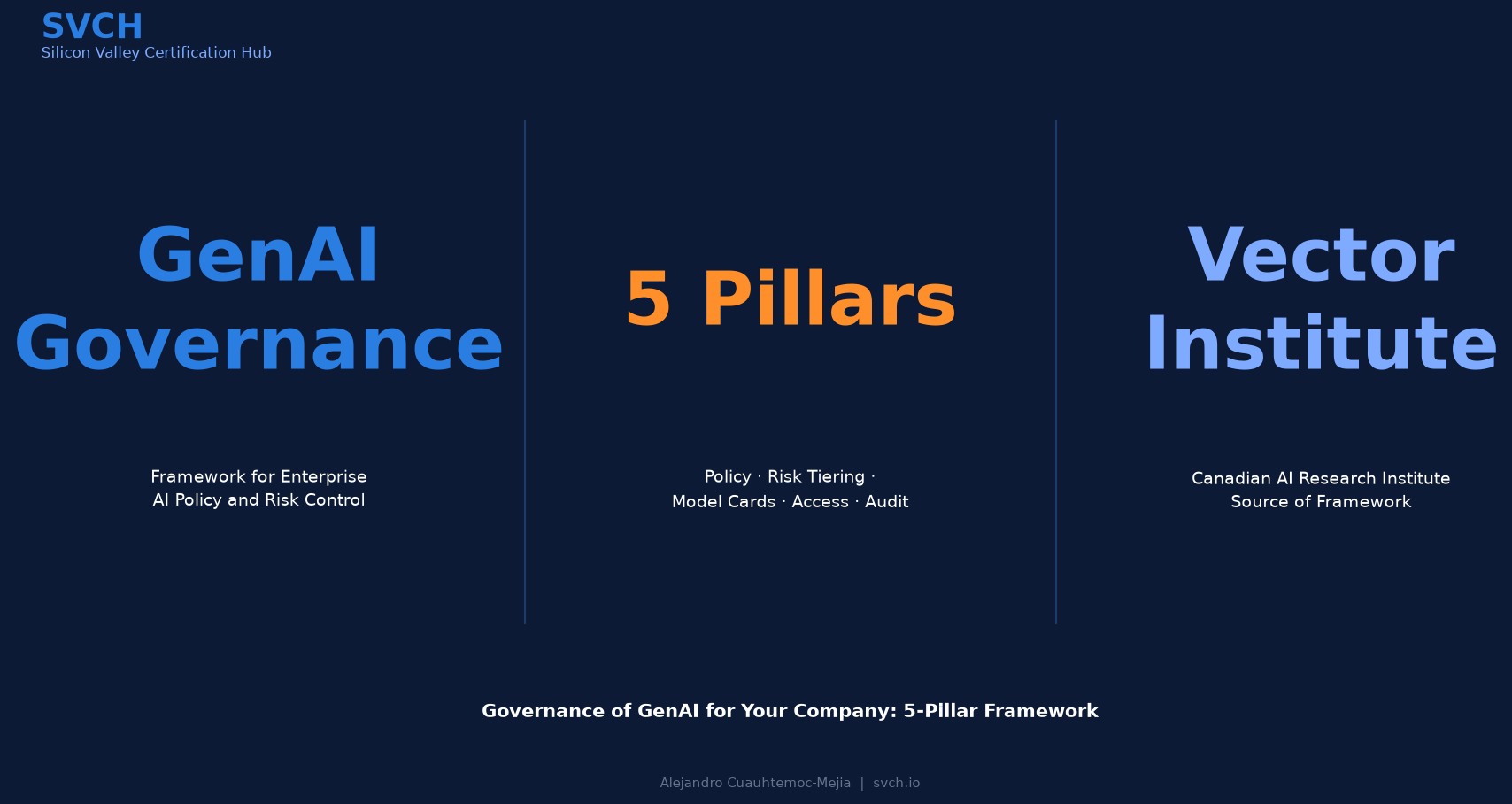 SVCH
Silicon Valley Certification Hub

GenAI Governance

Framework for Enterprise AI Policy and Risk Control

5 Pillars

Policy · Risk Tiering · Model Cards · Access · Audit

Vector Institute

Canadian AI Research Institute Source of Framework

Governance of GenAI for Your Company: 5-Pillar Framework

Alejandro Cuauhtemoc-Mejia | svch.io